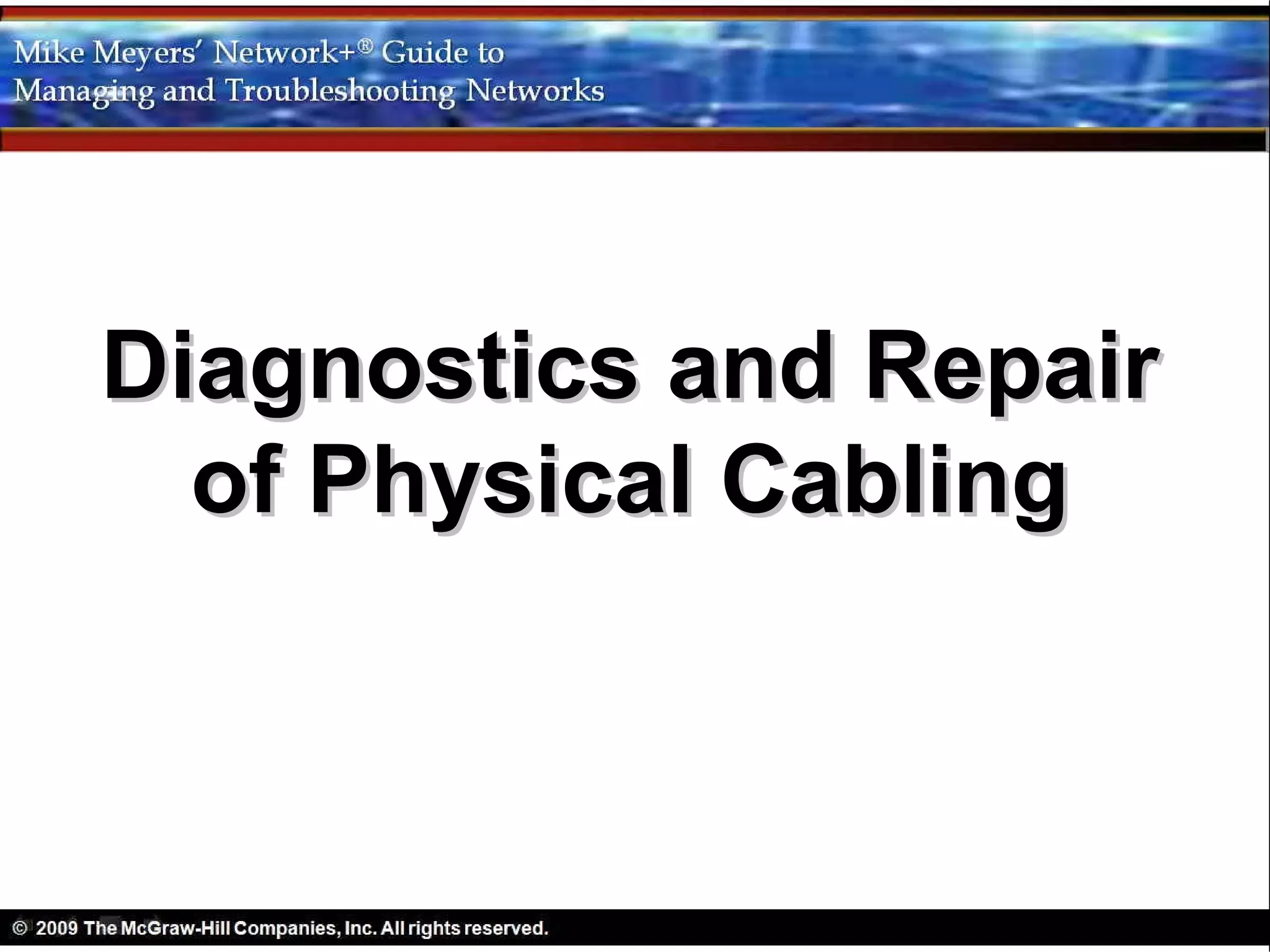 Mike Meyers' Network+® Guide to Managing and Troubleshooting Networks

Diagnostics and Repair of Physical Cabling

© 2009 The McGraw-Hill Companies, Inc. All rights reserved.